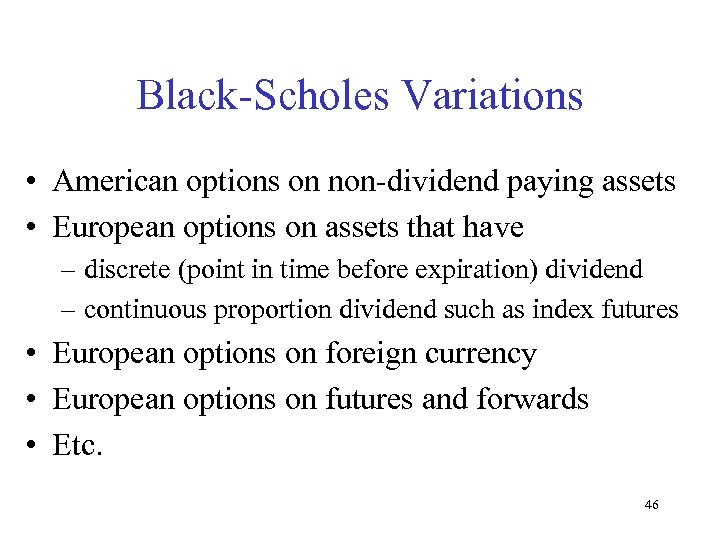 Black-Scholes Variations

• American options on non-dividend paying assets
• European options on assets that have
– discrete (point in time before expiration) dividend
– continuous proportion dividend such as index futures
• European options on foreign currency
• European options on futures and forwards
• Etc.

46